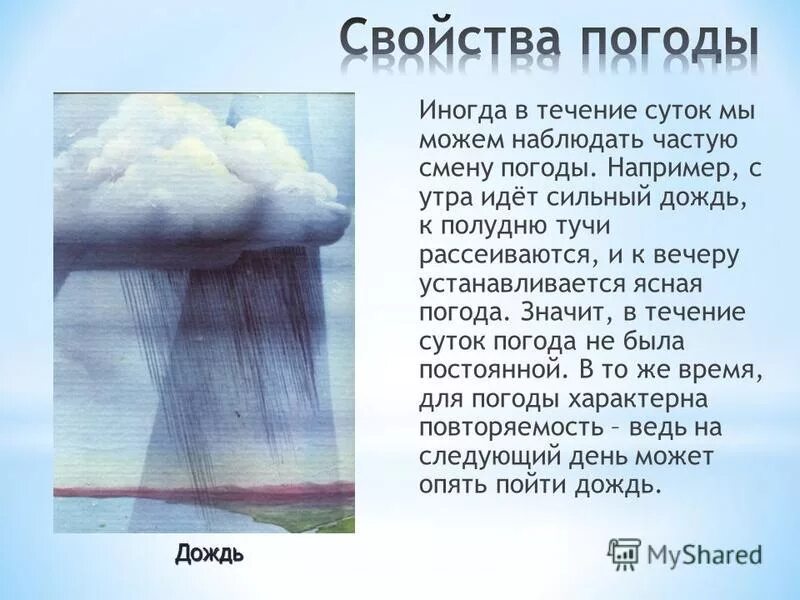 Свойства погоды

Иногда в течение суток мы можем наблюдать частую смену погоды. Например, с утра идёт сильный дождь, к полудню тучи рассеиваются, и к вечеру устанавливается ясная погода. Значит, в течение суток погода не была постоянной. В то же время, для погоды характерна повторяемость – ведь на следующий день может опять пойти дождь.

Дождь

MyShared